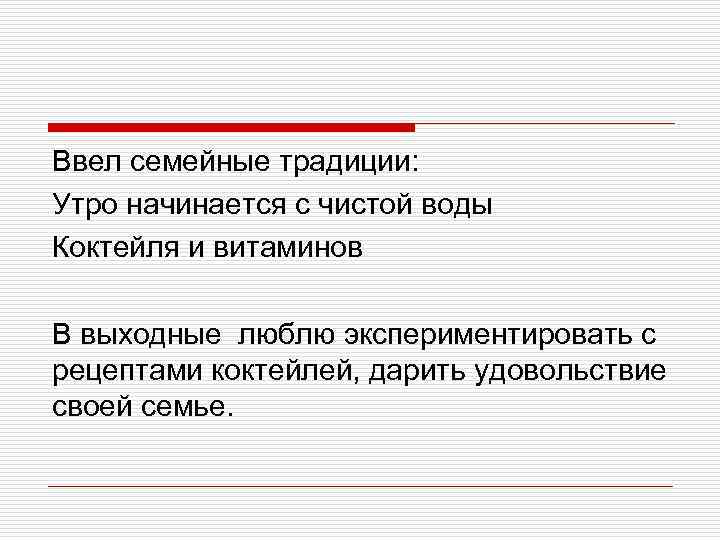 Ввел семейные традиции:
Утро начинается с чистой воды
Коктейля и витаминов

В выходные  люблю экспериментировать с рецептами коктейлей, дарить удовольствие своей семье.